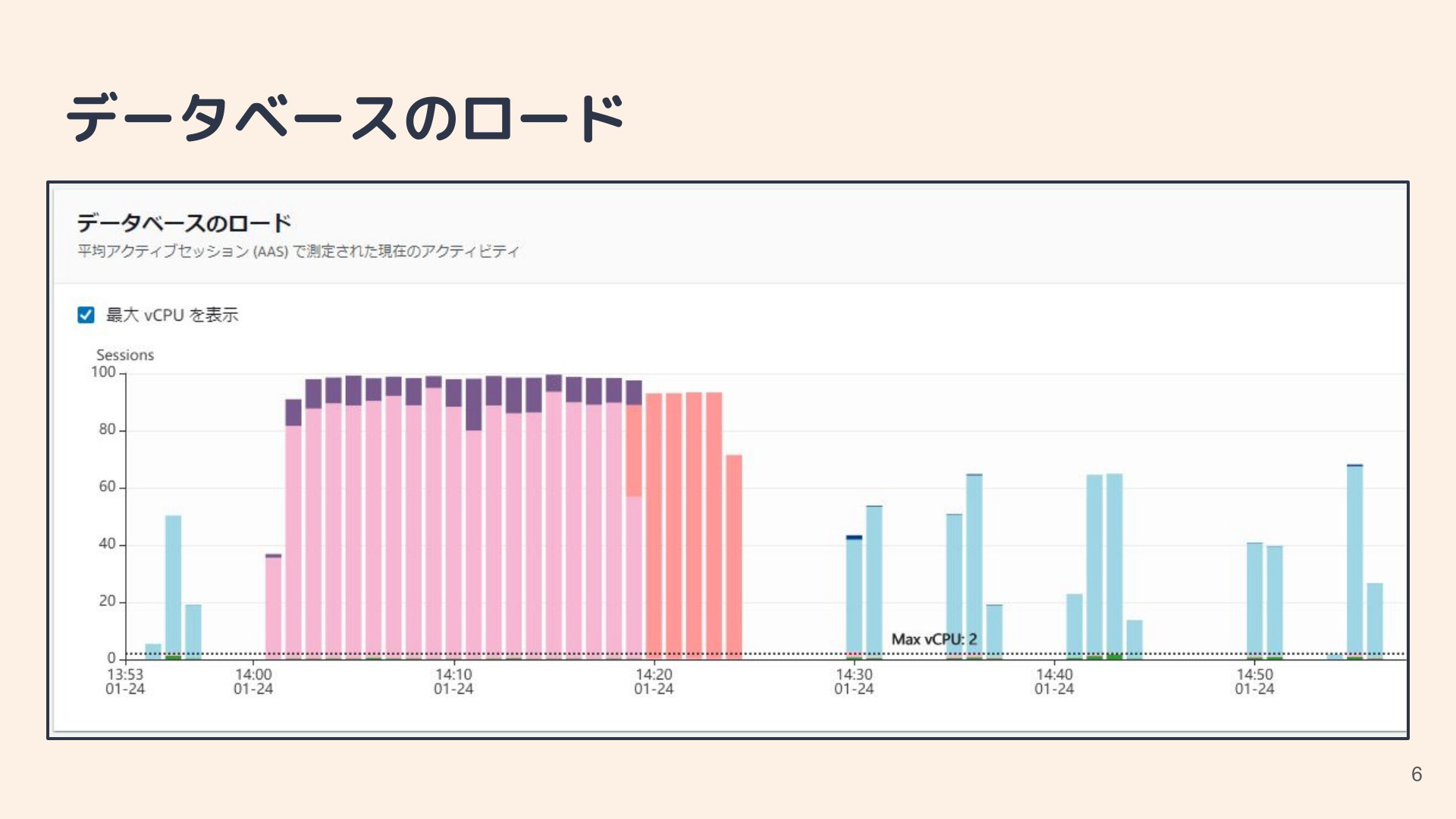 データベースのロード

データベースのロード
平均アクティブセッション (AAS) で測定された現在のアクティビティ

最大 vCPU を表示

Sessions
100
80
60
40
20
0

Max vCPU: 2

13:53 01-24
14:00 01-24
14:10 01-24
14:20 01-24
14:30 01-24
14:40 01-24
14:50 01-24

6